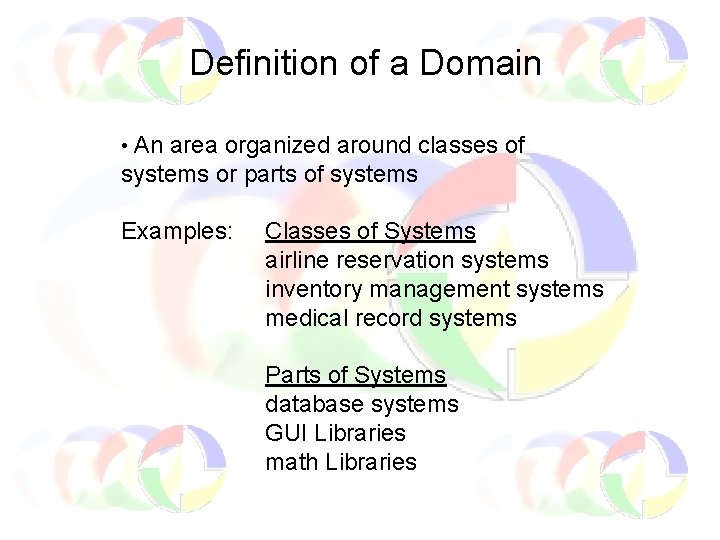 Definition of a Domain

• An area organized around classes of systems or parts of systems

Examples: Classes of Systems
airline reservation systems
inventory management systems
medical record systems

Parts of Systems
database systems
GUI Libraries
math Libraries